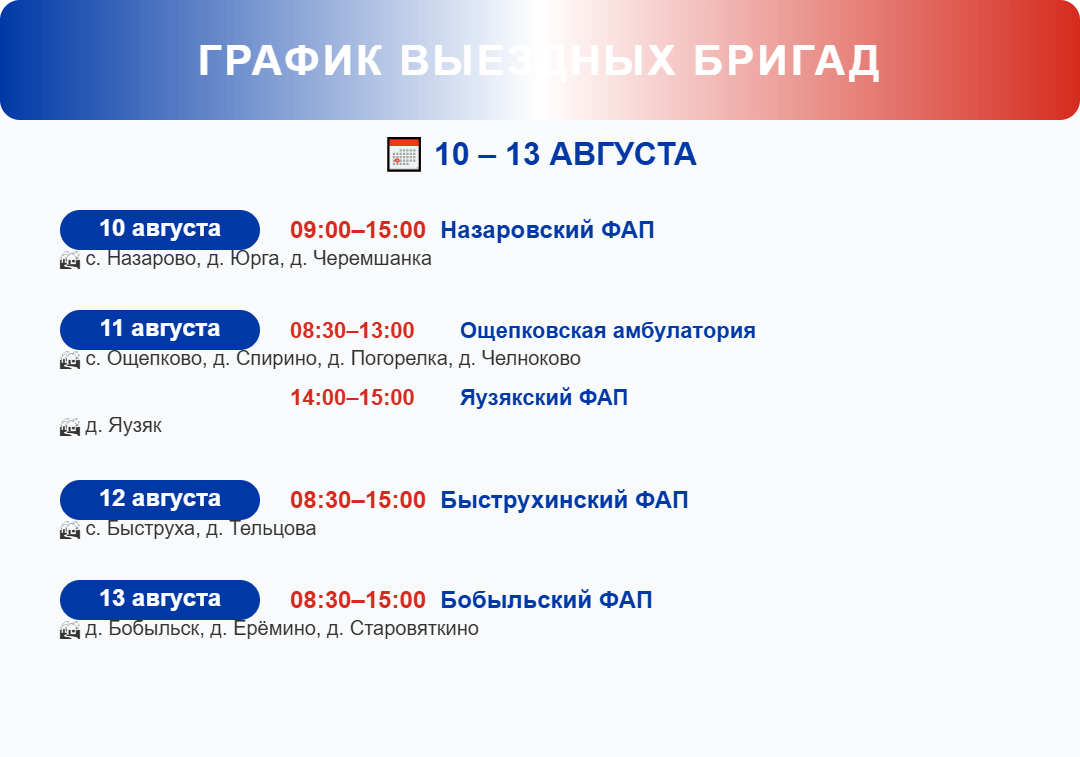 ГРАФИК ВЫЕЗДНЫХ БРИГАД

10 – 13 АВГУСТА

10 августа 09:00–15:00 Назаровский ФАП
с. Назарово, д. Юрга, д. Черемшанка

11 августа 08:30–13:00 Ощепковская амбулатория
с. Ощепково, д. Спирино, д. Погорелка, д. Челноково

14:00–15:00 Яузякский ФАП
д. Яузяк

12 августа 08:30–15:00 Быструхинский ФАП
с. Быструха, д. Тельцова

13 августа 08:30–15:00 Бобыльский ФАП
д. Бобыльск, д. Ерёмино, д. Старовяткино